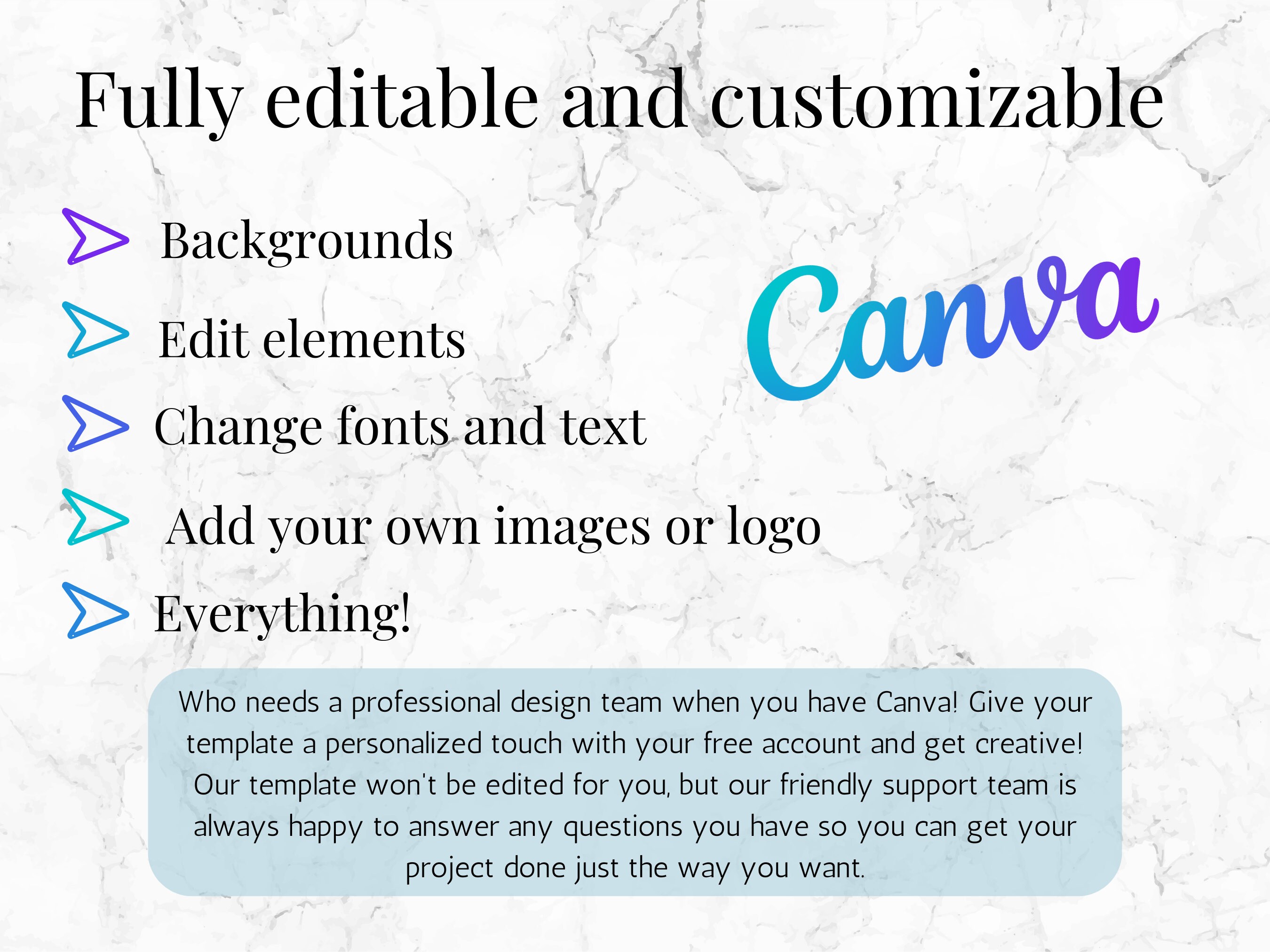 Fully editable and customizable

Backgrounds

Edit elements

Change fonts and text

Add your own images or logo

Everything!

Canva

Who needs a professional design team when you have Canva! Give your template a personalized touch with your free account and get creative! Our template won't be edited for you, but our friendly support team is always happy to answer any questions you have so you can get your project done just the way you want.